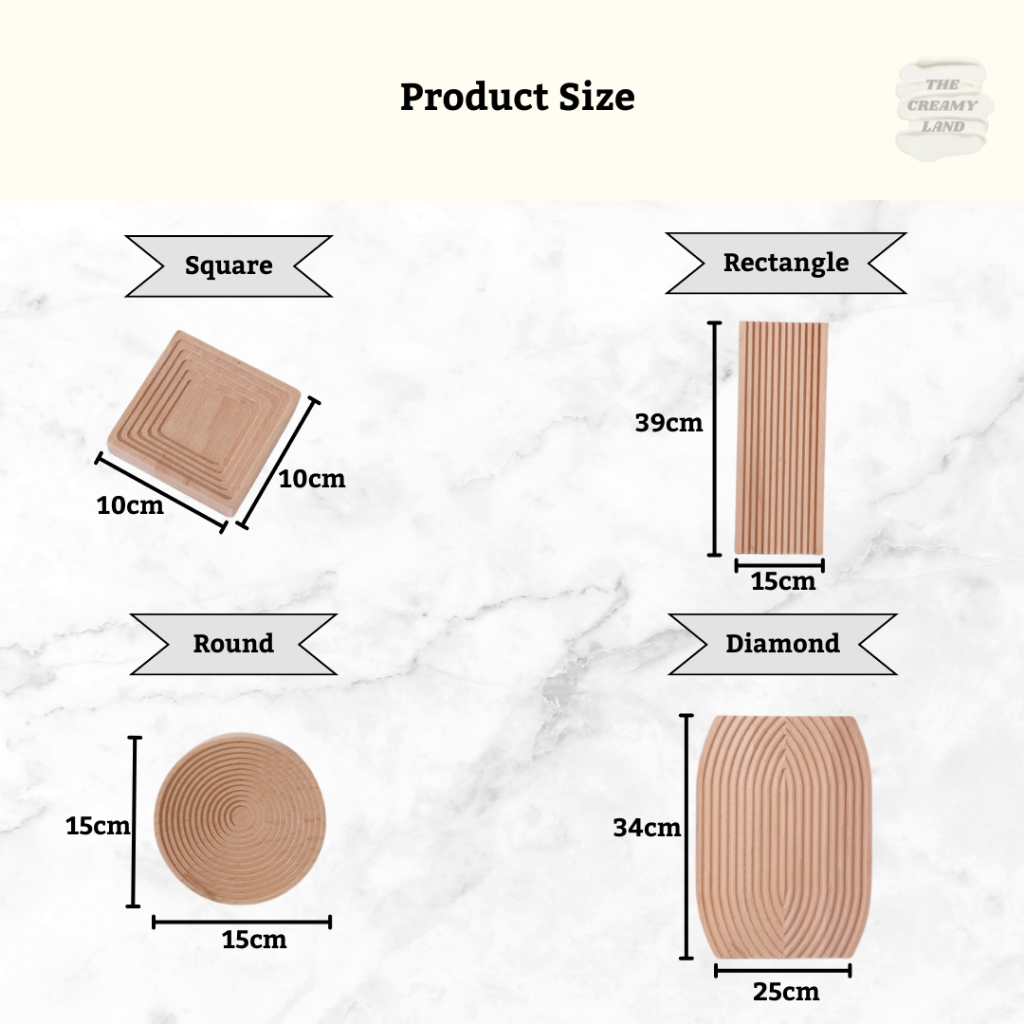 Product Size

THE CREAMY LAND

Square

10cm

10cm

Rectangle

39cm

15cm

Round

15cm

15cm

Diamond

34cm

25cm